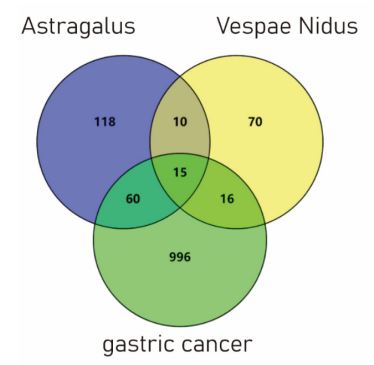 Astragalus

Vespae Nidus

118

10

70

15

60

16

996

gastric cancer